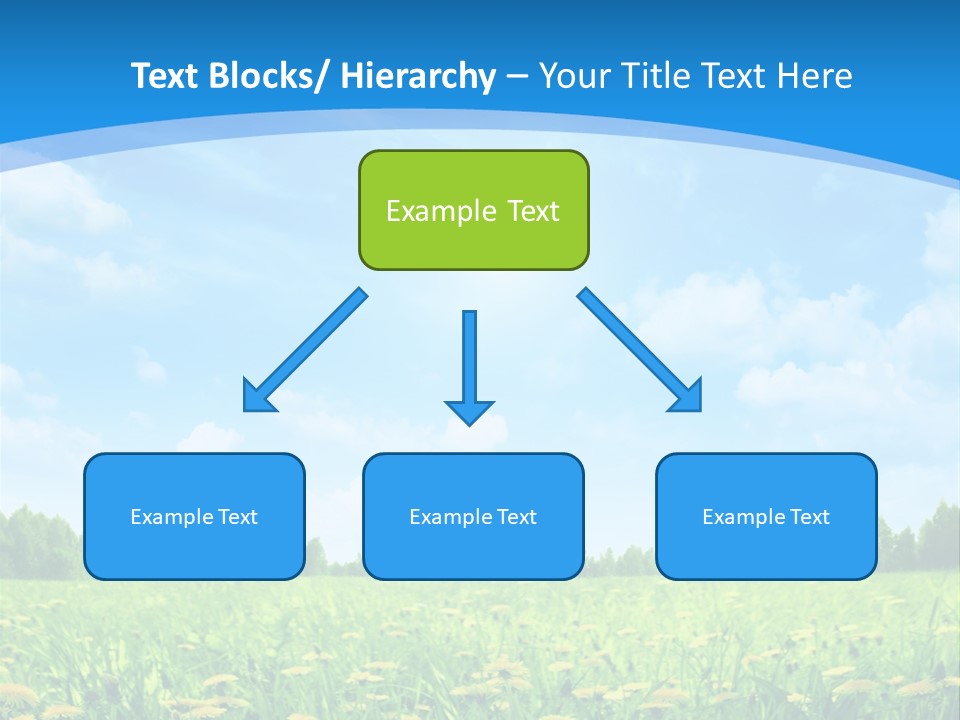 Text Blocks/ Hierarchy – Your Title Text Here

Example Text

Example Text

Example Text

Example Text